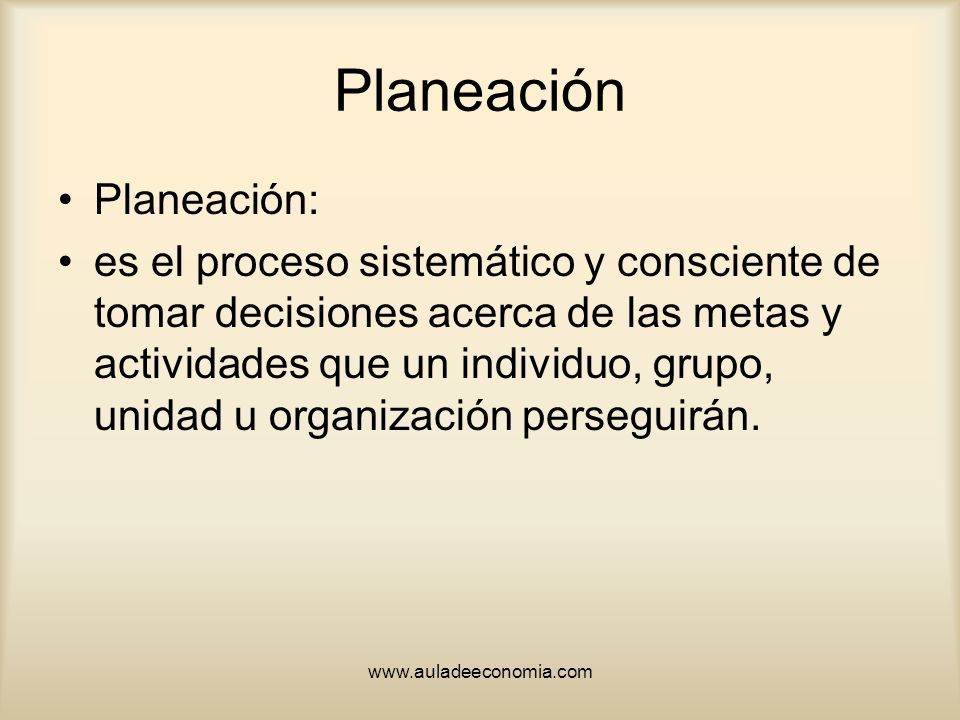 Planeación

• Planeación:
• es el proceso sistemático y consciente de tomar decisiones acerca de las metas y actividades que un individuo, grupo, unidad u organización perseguirán.

www.auladeeconomia.com